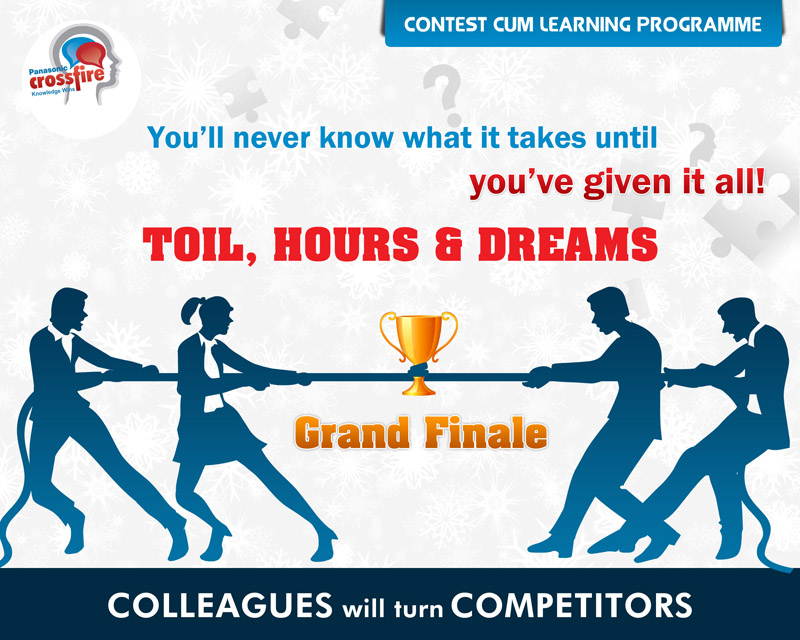 CONTEST CUM LEARNING PROGRAMME

Panasonic crossfire Knowledge Wins

You'll never know what it takes until you've given it all!

TOIL, HOURS & DREAMS

Grand Finale

COLLEAGUES will turn COMPETITORS